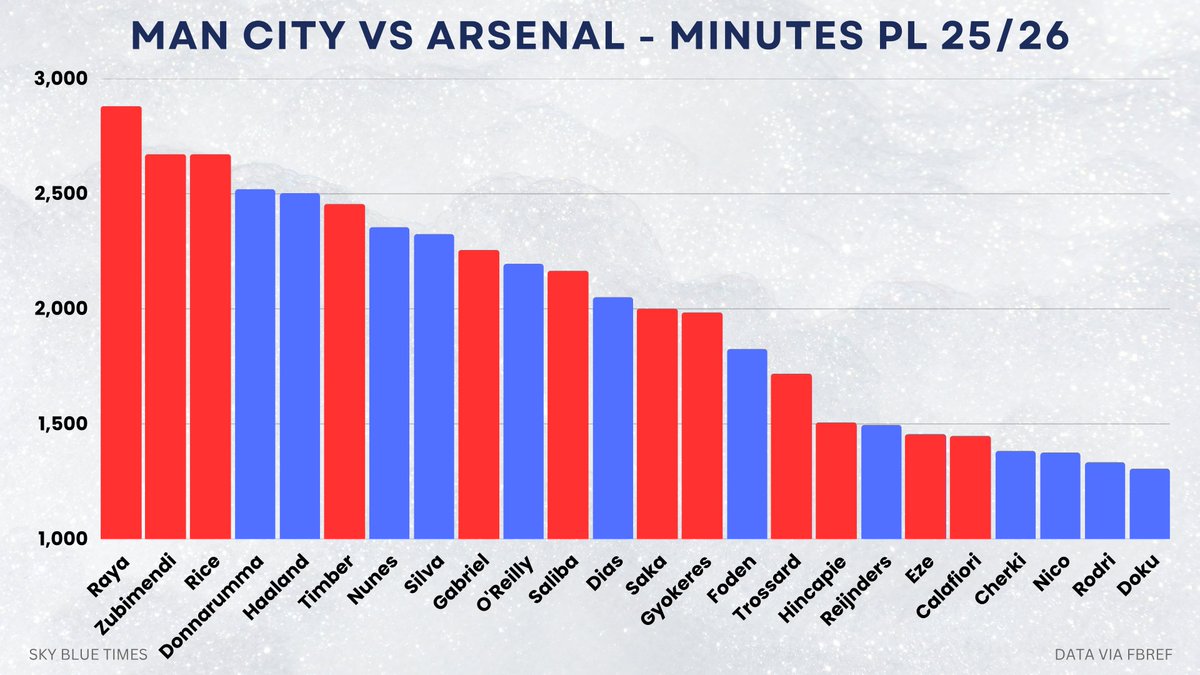 MAN CITY VS ARSENAL - MINUTES PL 25/26

3,000
2,500
2,000
1,500
1,000

Raya
Zubimendi
Rice
Donnarumma
Haaland
Timber
Nunes
Silva
Gabriel
O'Reilly
Saliba
Dias
Saka
Gyokeres
Foden
Trossard
Hincapie
Reijnders
Eze
Calafiori
Cherki
Nico
Rodri
Doku

SKY BLUE TIMES
DATA VIA FBREF